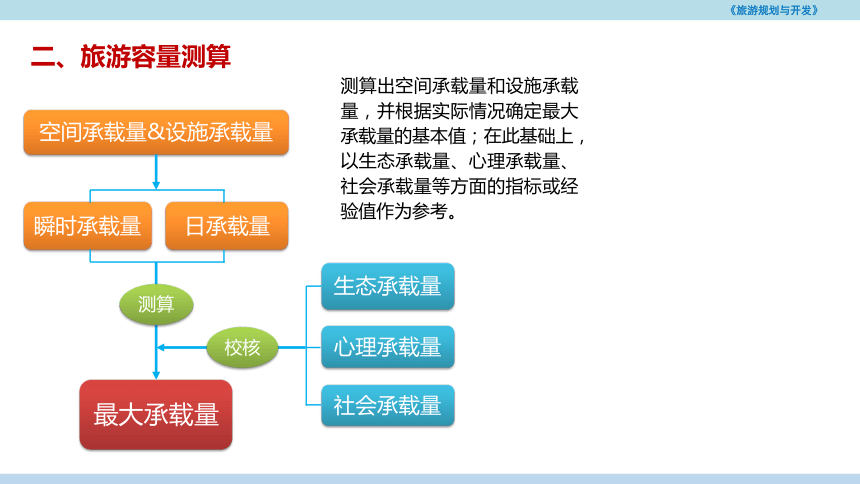 《旅游规划与开发》

二、旅游容量测算

测算出空间承载量和设施承载量，并根据实际情况确定最大承载量的基本值；在此基础上，以生态承载量、心理承载量、社会承载量等方面的指标或经验值作为参考。

空间承载量&设施承载量

瞬时承载量

日承载量

测算

校核

最大承载量

生态承载量

心理承载量

社会承载量